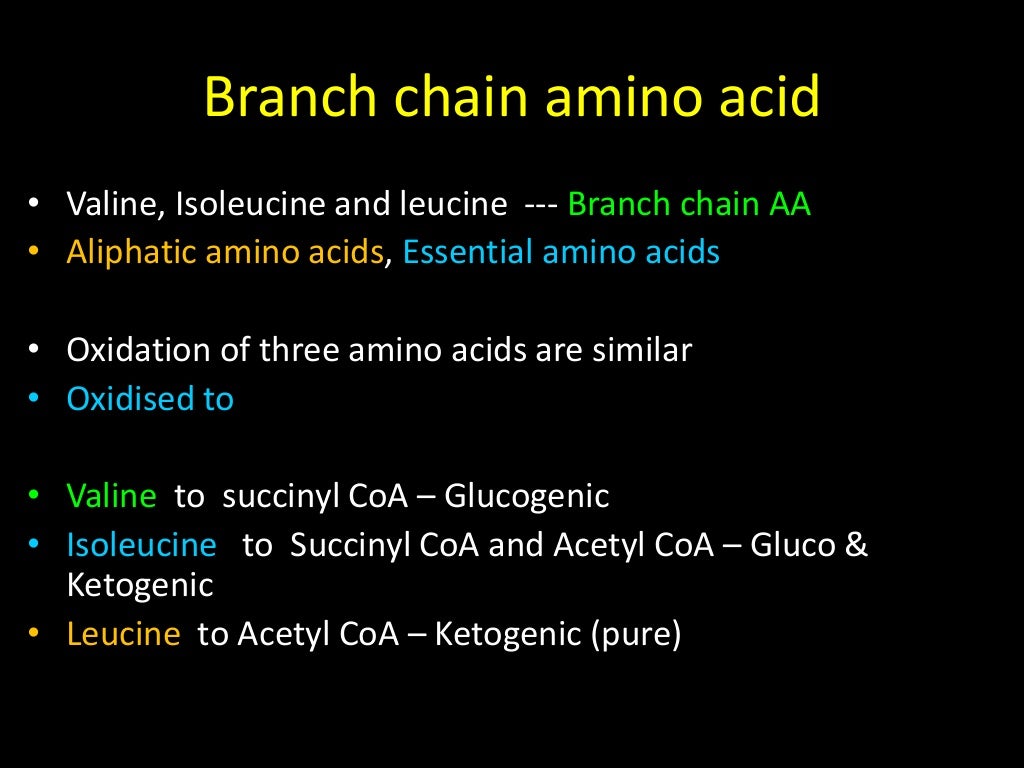 Branch chain amino acid

• Valine, Isoleucine and leucine --- Branch chain AA
• Aliphatic amino acids, Essential amino acids

• Oxidation of three amino acids are similar
• Oxidised to

• Valine to succinyl CoA – Glucogenic
• Isoleucine to Succinyl CoA and Acetyl CoA – Gluco & Ketogenic
• Leucine to Acetyl CoA – Ketogenic (pure)